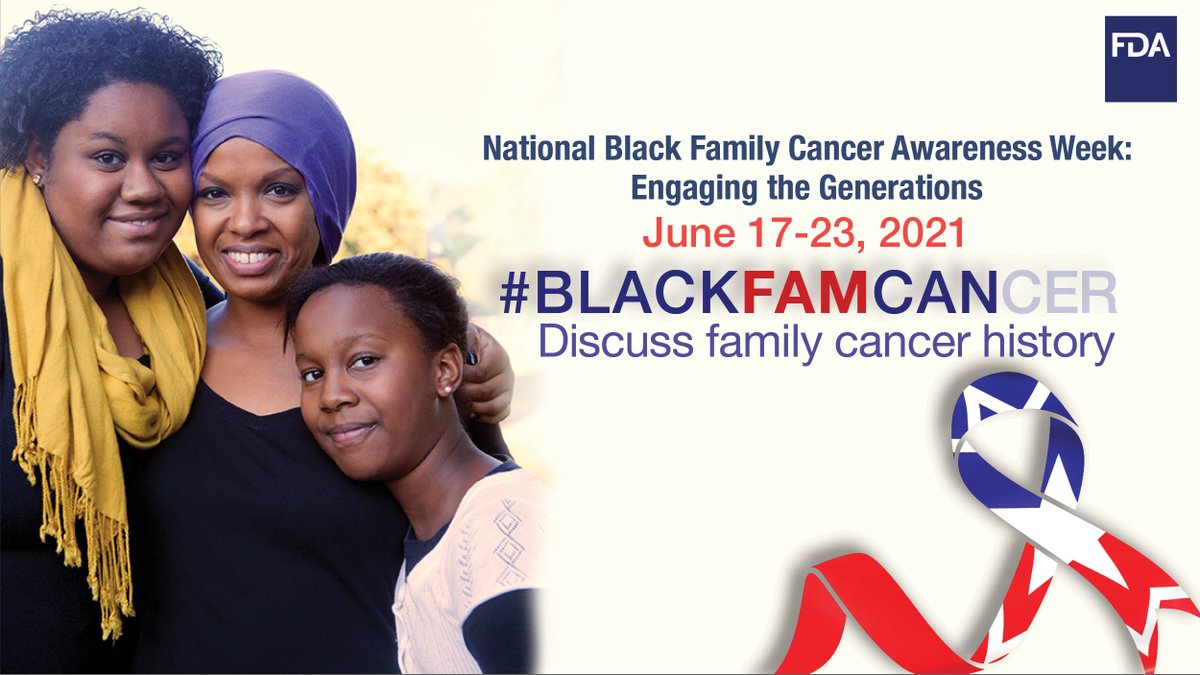 FDA

National Black Family Cancer Awareness Week: Engaging the Generations

June 17-23, 2021

#BLACKFAMCANCER

Discuss family cancer history